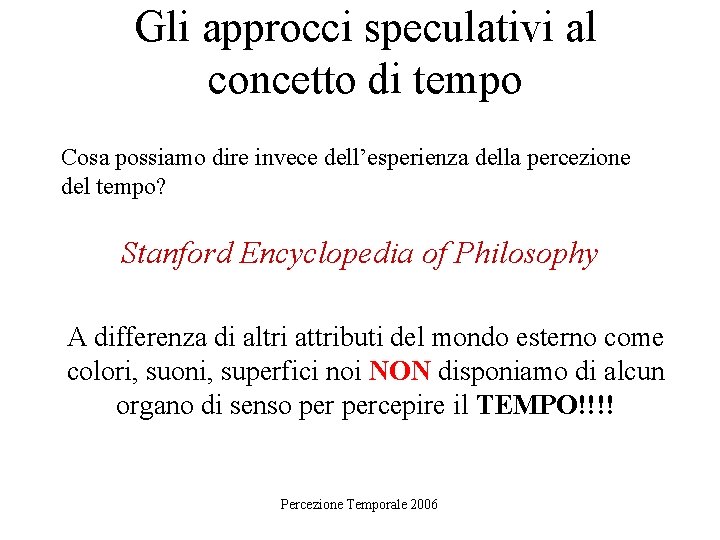 Gli approcci speculativi al concetto di tempo

Cosa possiamo dire invece dell’esperienza della percezione del tempo?

Stanford Encyclopedia of Philosophy

A differenza di altri attributi del mondo esterno come colori, suoni, superfici noi NON disponiamo di alcun organo di senso per percepire il TEMPO!!!!

Percezione Temporale 2006